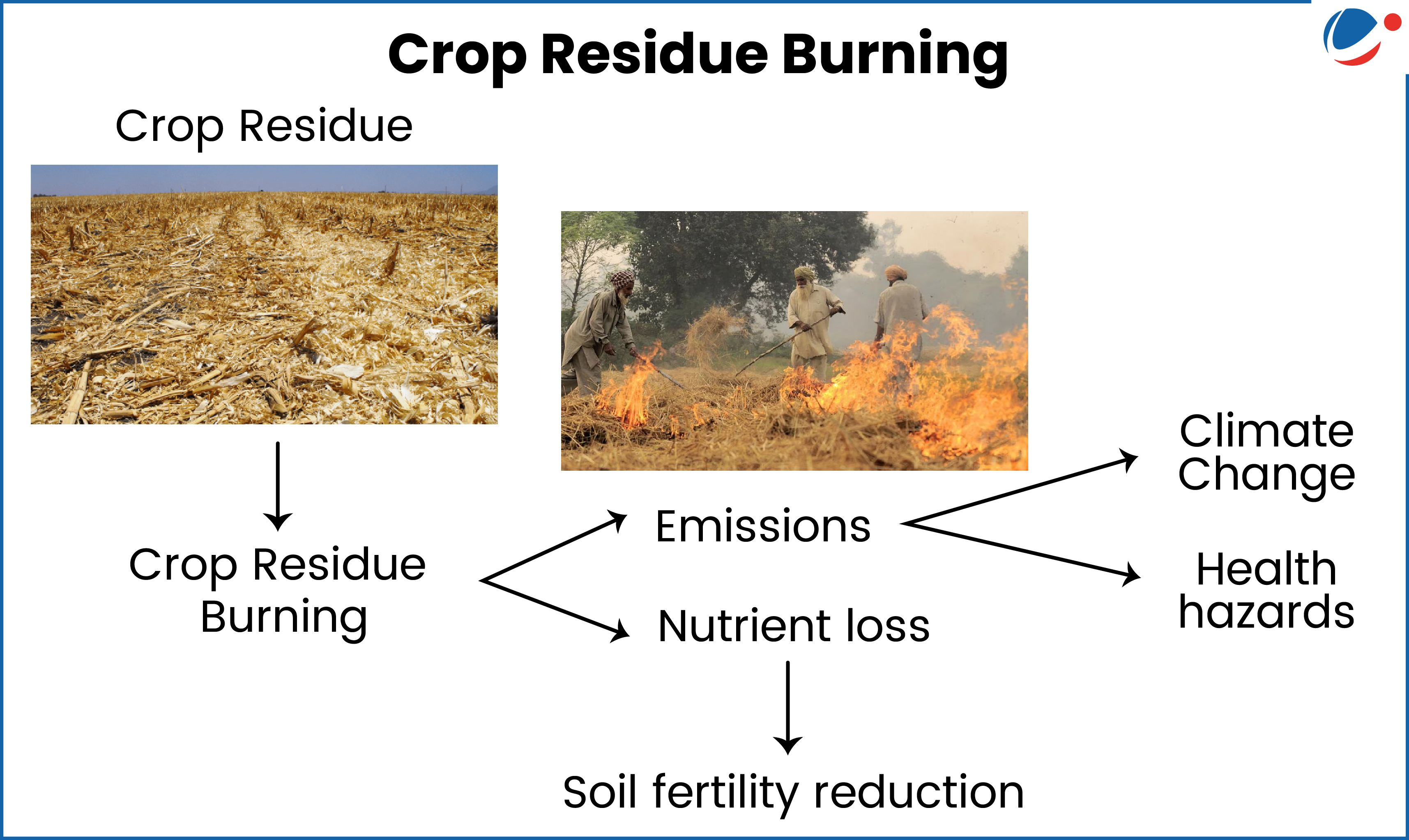 Crop Residue Burning

Crop Residue

Crop Residue Burning

Emissions

Nutrient loss

Climate Change

Health hazards

Soil fertility reduction